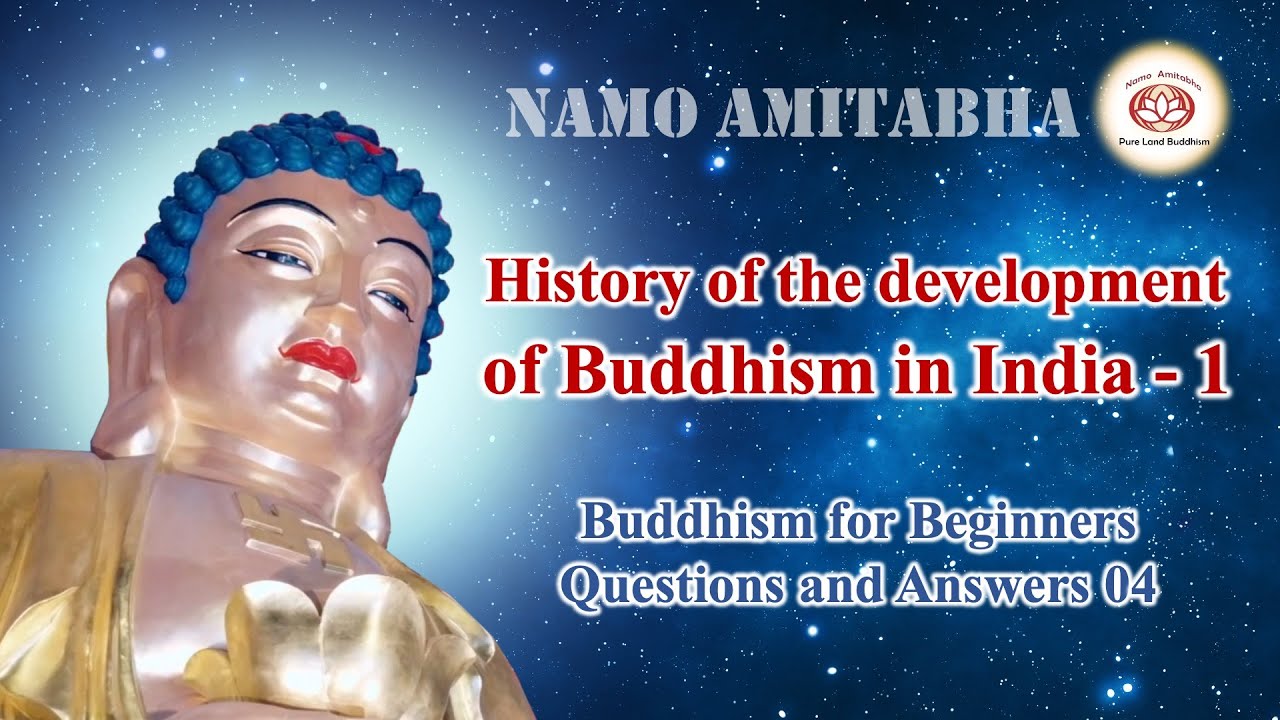 NAMO AMITABHA

Namo Amitabha

Pure Land Buddhism

History of the development of Buddhism in India - 1

Buddhism for Beginners
Questions and Answers 04